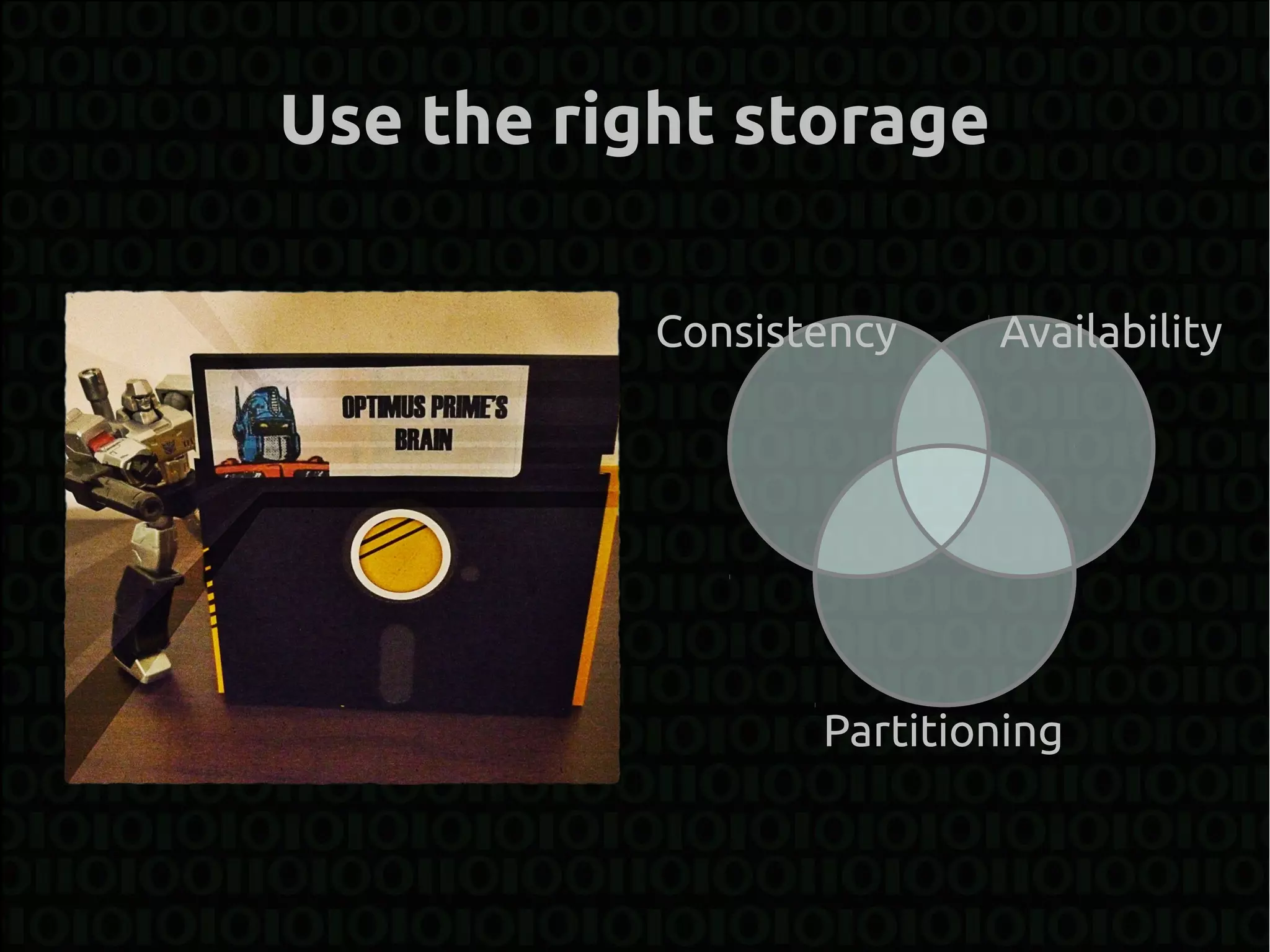 Use the right storage

OPTIMUS PRIME'S BRAIN

Consistency

Availability

Partitioning